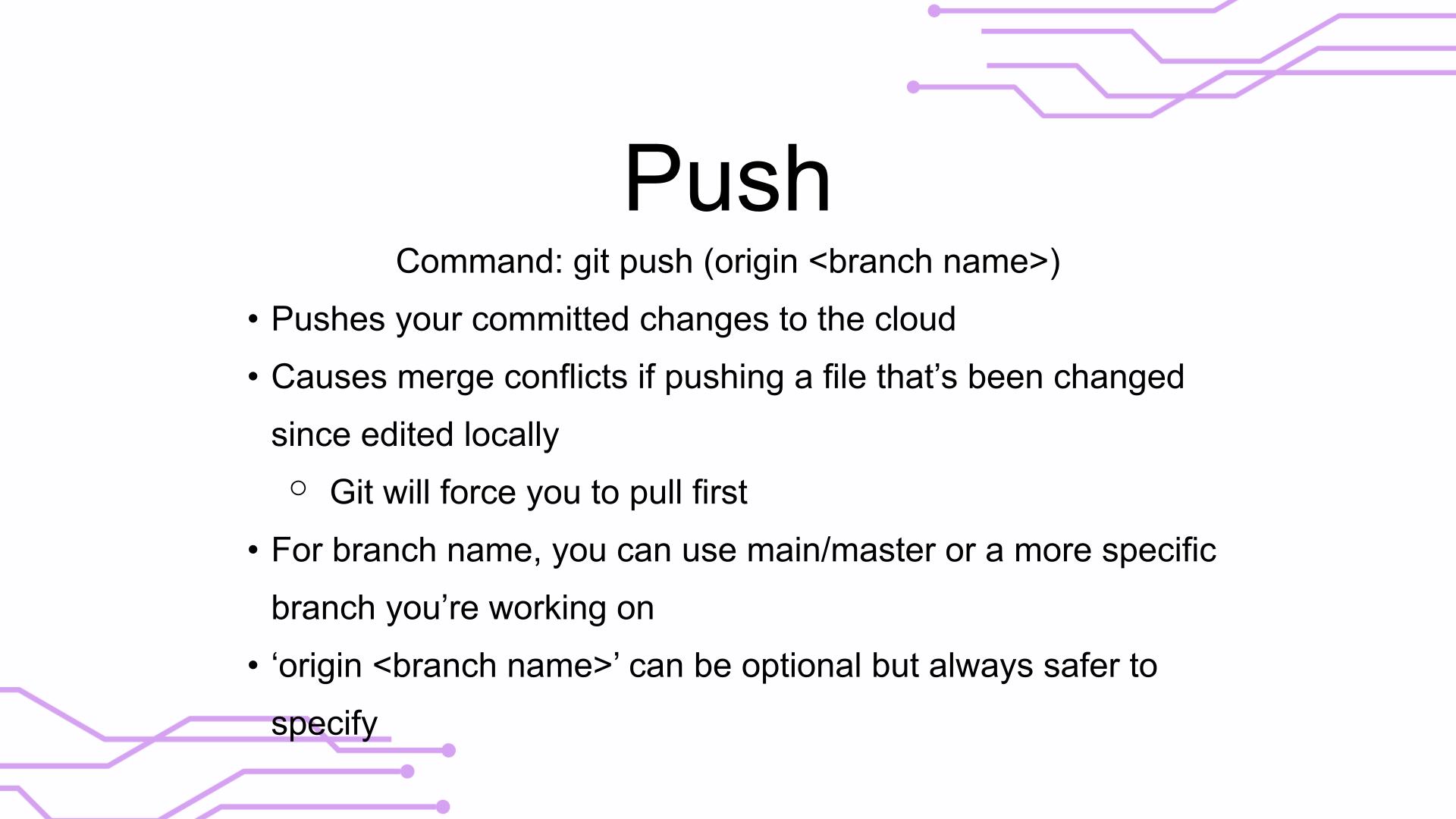 Push

Command: git push (origin <branch name>)

• Pushes your committed changes to the cloud
• Causes merge conflicts if pushing a file that’s been changed since edited locally
  ○ Git will force you to pull first
• For branch name, you can use main/master or a more specific branch you’re working on
• ‘origin <branch name>’ can be optional but always safer to specify